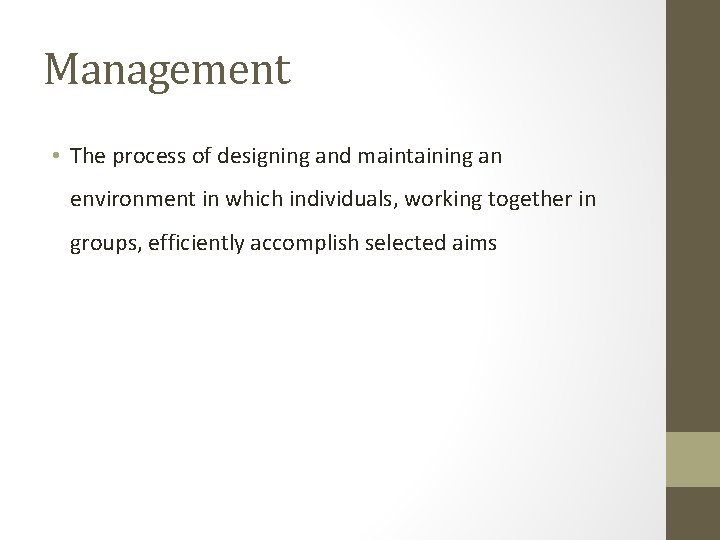 Management

• The process of designing and maintaining an environment in which individuals, working together in groups, efficiently accomplish selected aims